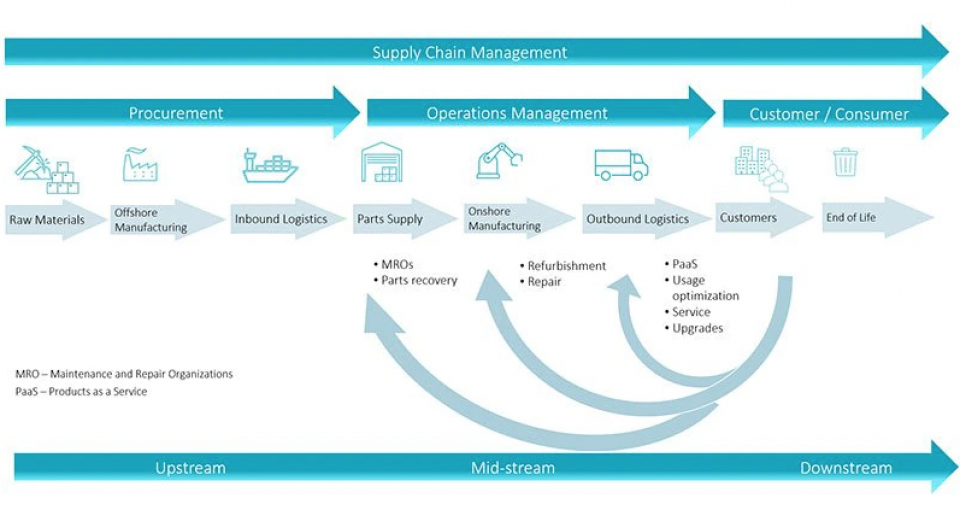 Supply Chain Management

Procurement

Operations Management

Customer / Consumer

Raw Materials

Offshore Manufacturing

Inbound Logistics

Parts Supply

Onshore Manufacturing

Outbound Logistics

Customers

End of Life

• MROs
• Parts recovery

• Refurbishment
• Repair

• PaaS
• Usage optimization
• Service
• Upgrades

MRO – Maintenance and Repair Organizations
PaaS – Products as a Service

Upstream

Mid-stream

Downstream